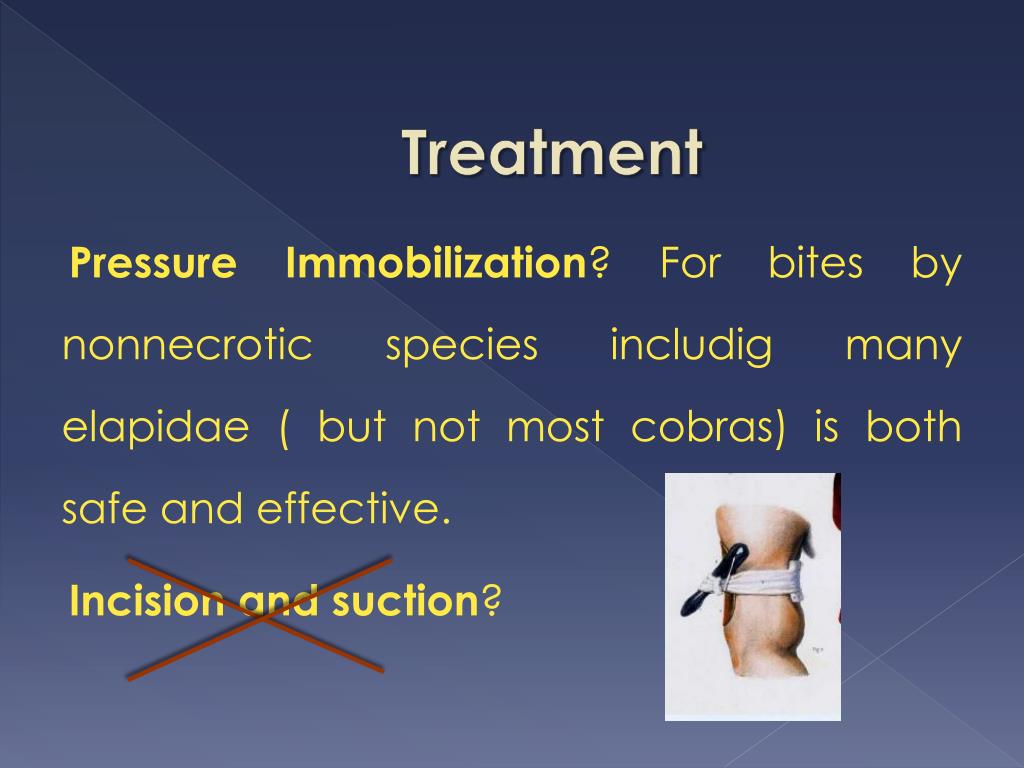 Treatment

Pressure Immobilization? For bites by nonnecrotic species includig many elapidae ( but not most cobras) is both safe and effective.

Incision and suction?